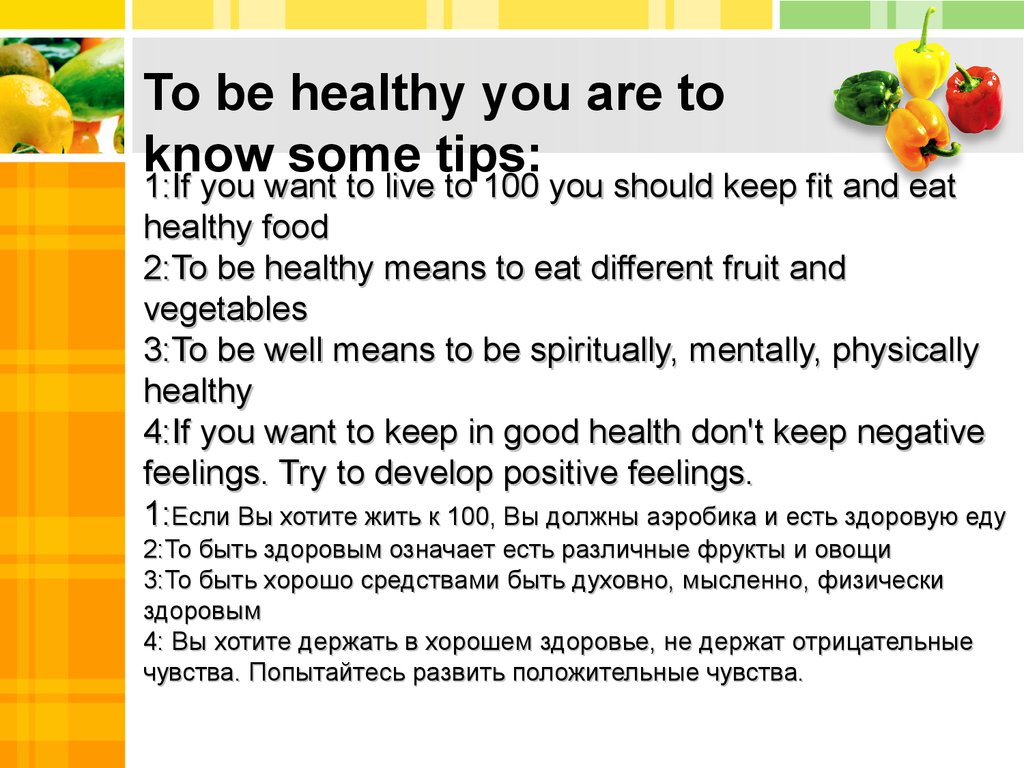 To be healthy you are to know some tips:

1:If you want to live to 100 you should keep fit and eat healthy food
2:To be healthy means to eat different fruit and vegetables
3:To be well means to be spiritually, mentally, physically healthy
4:If you want to keep in good health don't keep negative feelings. Try to develop positive feelings.
1:Если Вы хотите жить к 100, Вы должны аэробика и есть здоровую еду
2:То быть здоровым означает есть различные фрукты и овощи
3:То быть хорошо средствами быть духовно, мысленно, физически здоровым
4: Вы хотите держать в хорошем здоровье, не держат отрицательные чувства. Попытайтесь развить положительные чувства.